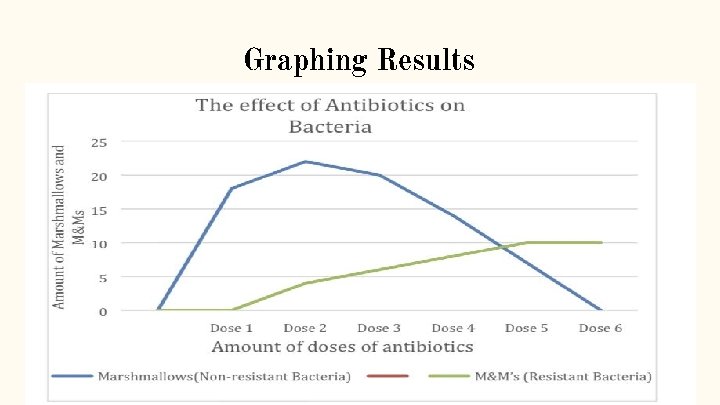 Graphing Results

The effect of Antibiotics on Bacteria

Amount of Marshmallows and M&Ms

25
20
15
10
5
0

Dose 1 Dose 2 Dose 3 Dose 4 Dose 5 Dose 6

Amount of doses of antibiotics

Marshmallows(Non-resistant Bacteria) M&M's (Resistant Bacteria)